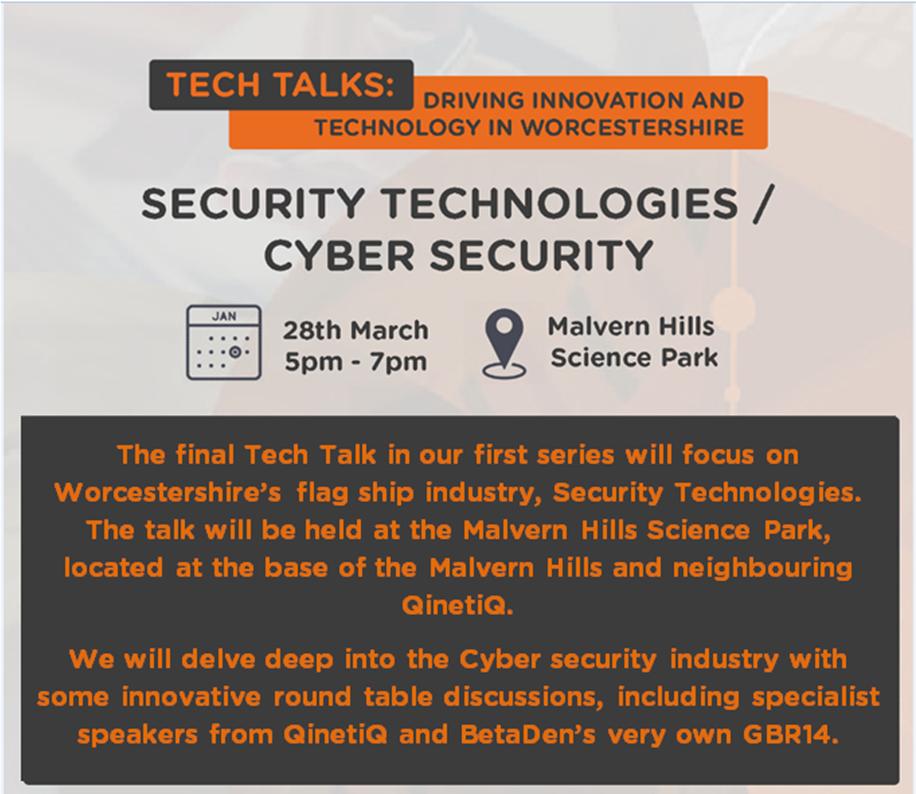 TECH TALKS: DRIVING INNOVATION AND TECHNOLOGY IN WORCESTERSHIRE

SECURITY TECHNOLOGIES / CYBER SECURITY

JAN

28th March
5pm - 7pm

Malvern Hills
Science Park

The final Tech Talk in our first series will focus on Worcestershire's flag ship industry, Security Technologies. The talk will be held at the Malvern Hills Science Park, located at the base of the Malvern Hills and neighbouring QinetiQ.

We will delve deep into the Cyber security industry with some innovative round table discussions, including specialist speakers from QinetiQ and BetaDen's very own GBR14.